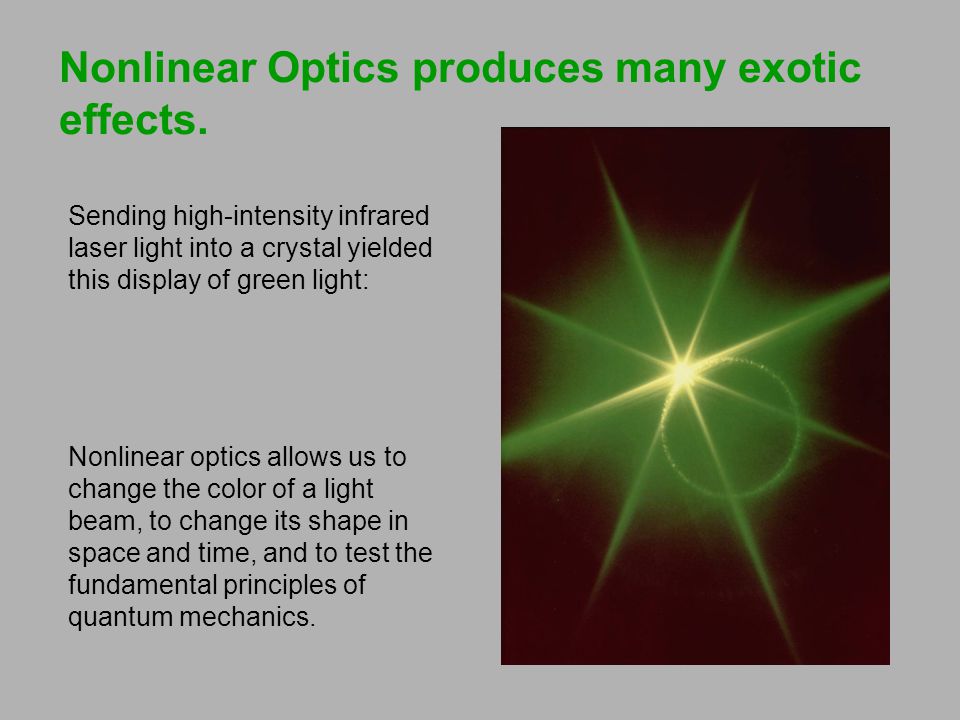 Nonlinear Optics produces many exotic effects.

Sending high-intensity infrared laser light into a crystal yielded this display of green light:

Nonlinear optics allows us to change the color of a light beam, to change its shape in space and time, and to test the fundamental principles of quantum mechanics.